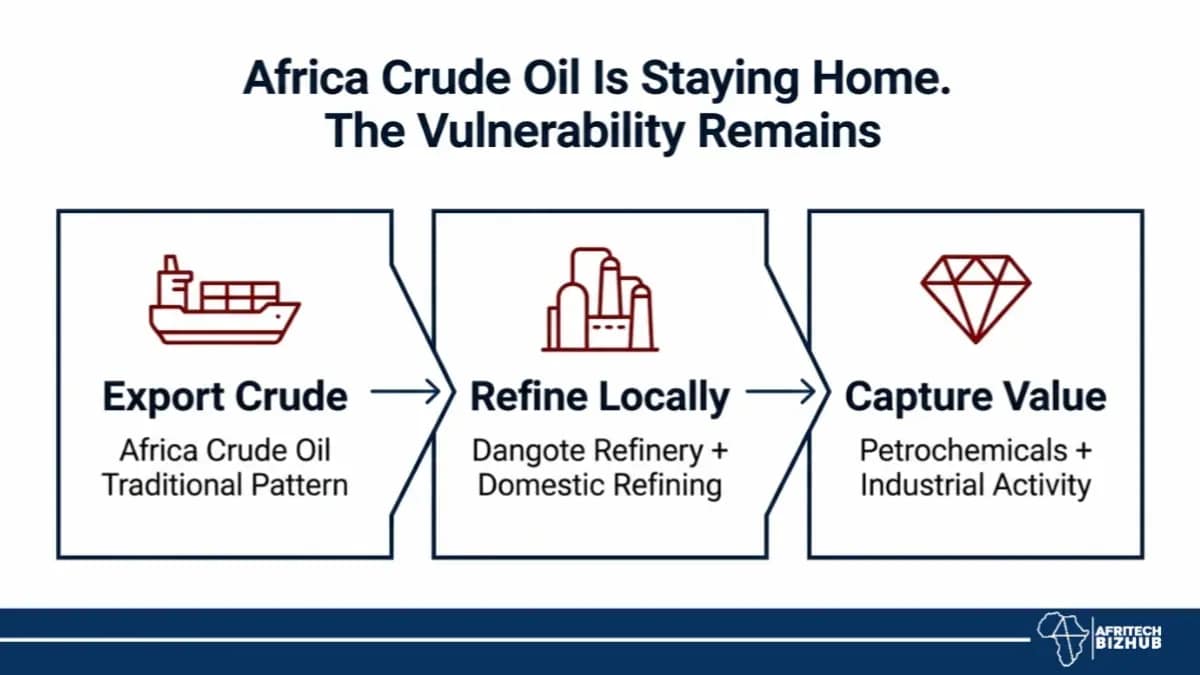 Africa Crude Oil Is Staying Home.
The Vulnerability Remains

Export Crude
Africa Crude Oil Traditional Pattern

Refine Locally
Dangote Refinery + Domestic Refining

Capture Value
Petrochemicals + Industrial Activity

AFRITECH BIZHUB